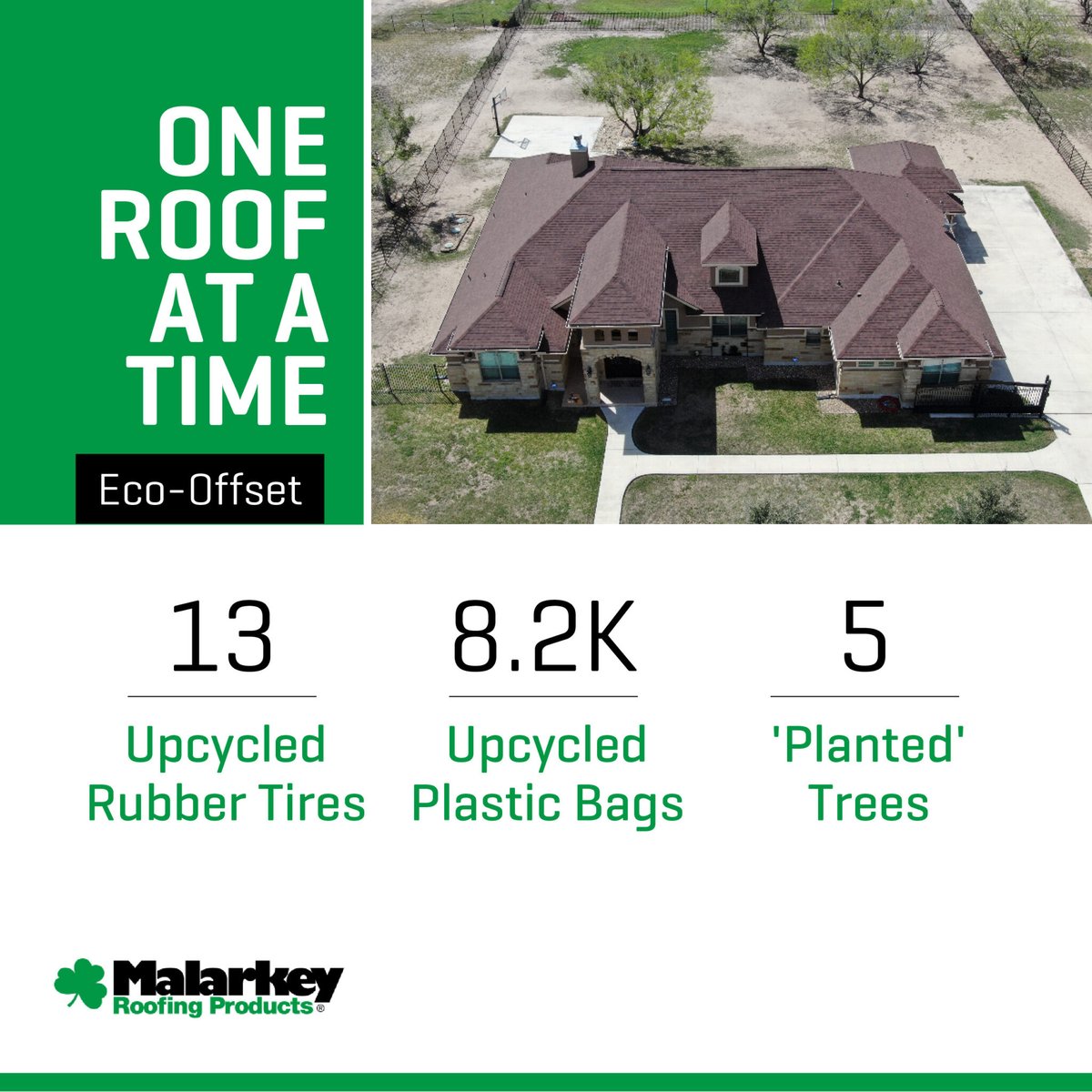 ONE ROOF AT A TIME

Eco-Offset

13

Upcycled Rubber Tires

8.2K

Upcycled Plastic Bags

5

'Planted' Trees

Malarkey
Roofing Products®